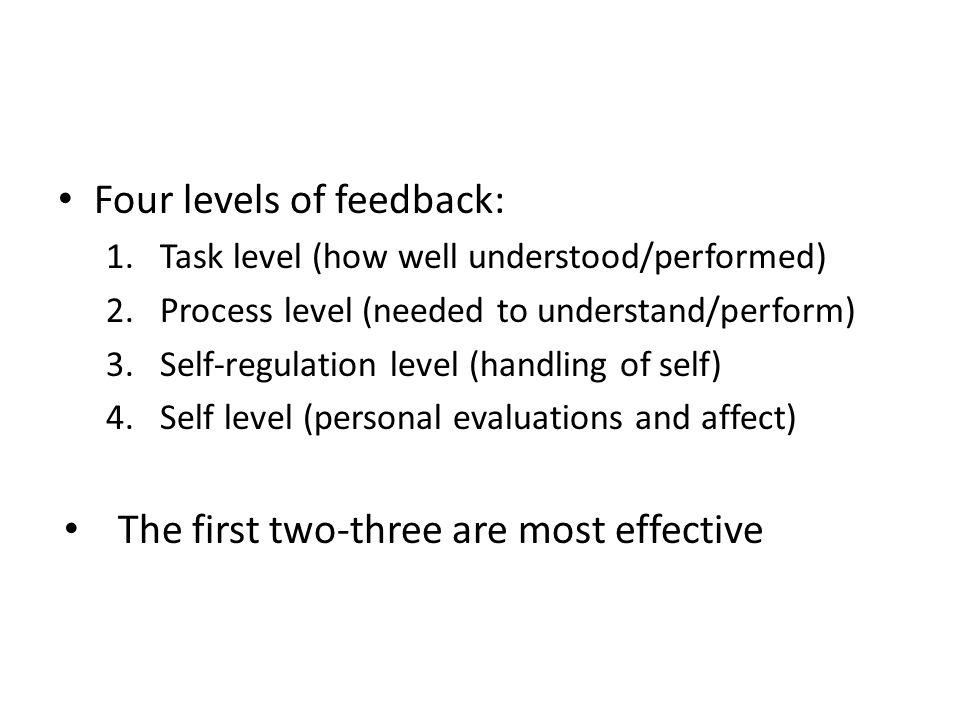 • Four levels of feedback:
1. Task level (how well understood/performed)
2. Process level (needed to understand/perform)
3. Self-regulation level (handling of self)
4. Self level (personal evaluations and affect)

• The first two-three are most effective